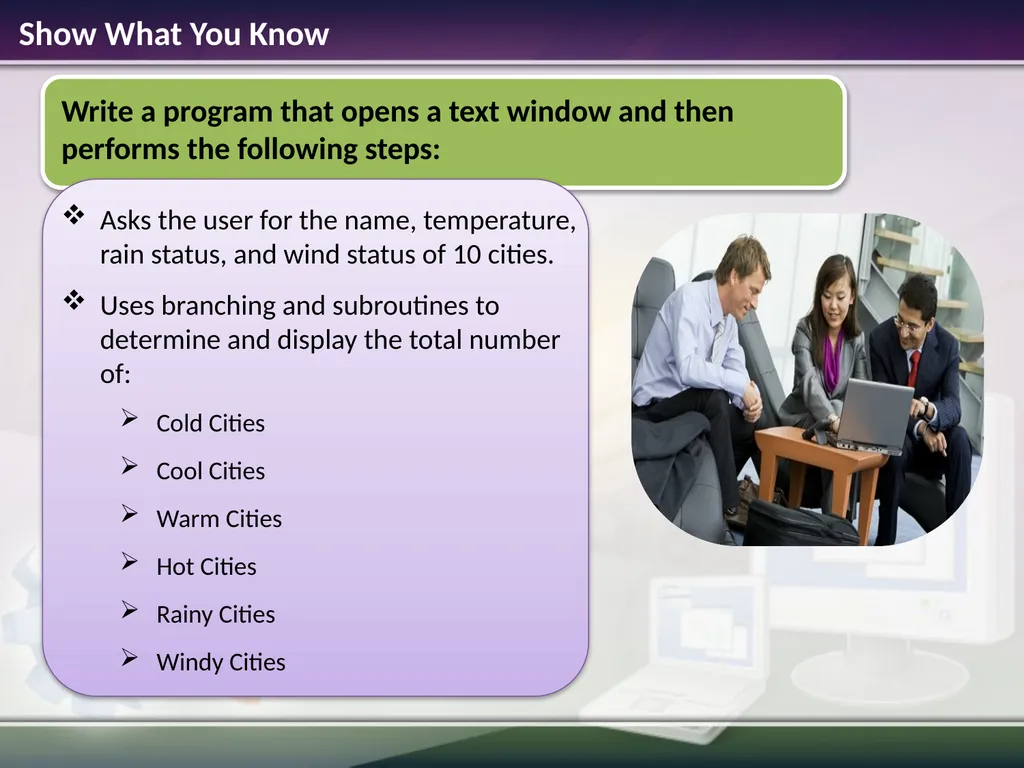 Show What You Know

Write a program that opens a text window and then performs the following steps:

❖ Asks the user for the name, temperature, rain status, and wind status of 10 cities.

❖ Uses branching and subroutines to determine and display the total number of:

➢ Cold Cities

➢ Cool Cities

➢ Warm Cities

➢ Hot Cities

➢ Rainy Cities

➢ Windy Cities